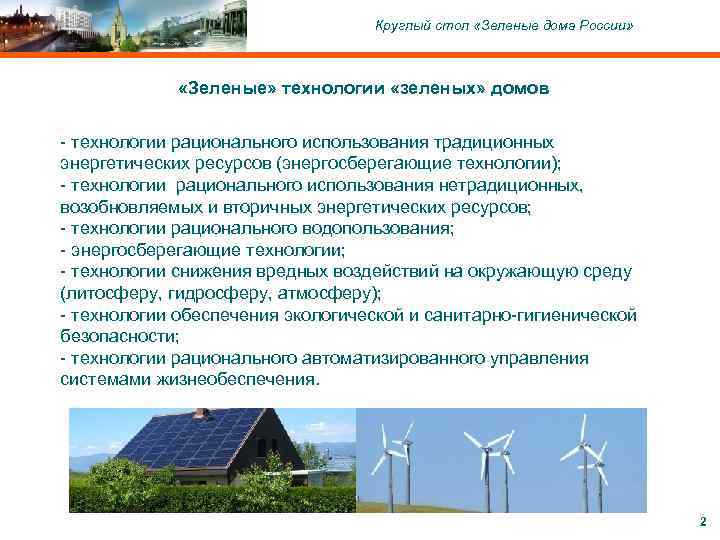 Круглый стол «Зеленые дома России»

«Зеленые» технологии «зеленых» домов

- технологии рационального использования традиционных энергетических ресурсов (энергосберегающие технологии);
- технологии рационального использования нетрадиционных, возобновляемых и вторичных энергетических ресурсов;
- технологии рационального водопользования;
- энергосберегающие технологии;
- технологии снижения вредных воздействий на окружающую среду (литосферу, гидросферу, атмосферу);
- технологии обеспечения экологической и санитарно-гигиенической безопасности;
- технологии рационального автоматизированного управления системами жизнеобеспечения.

2